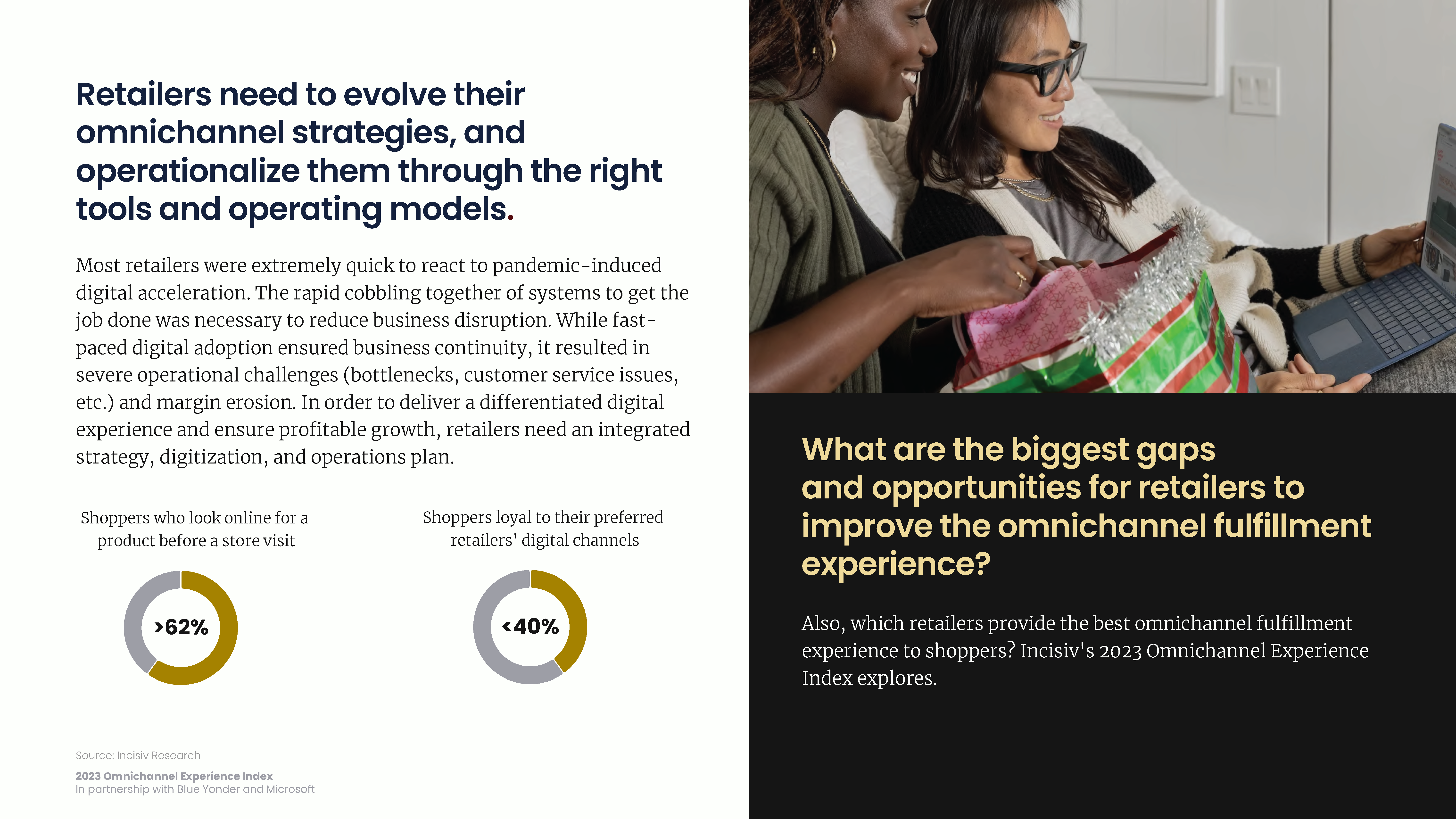 Retailers need to evolve their omnichannel strategies, and operationalize them through the right tools and operating models.

Most retailers were extremely quick to react to pandemic-induced digital acceleration. The rapid cobbling together of systems to get the job done was necessary to reduce business disruption. While fast-paced digital adoption ensured business continuity, it resulted in severe operational challenges (bottlenecks, customer service issues, etc.) and margin erosion. In order to deliver a differentiated digital experience and ensure profitable growth, retailers need an integrated strategy, digitization, and operations plan.

Shoppers who look online for a product before a store visit

>62%

Shoppers loyal to their preferred retailers' digital channels

<40%

Source: Incisiv Research

2023 Omnichannel Experience Index
In partnership with Blue Yonder and Microsoft

What are the biggest gaps and opportunities for retailers to improve the omnichannel fulfillment experience?

Also, which retailers provide the best omnichannel fulfillment experience to shoppers? Incisiv's 2023 Omnichannel Experience Index explores.